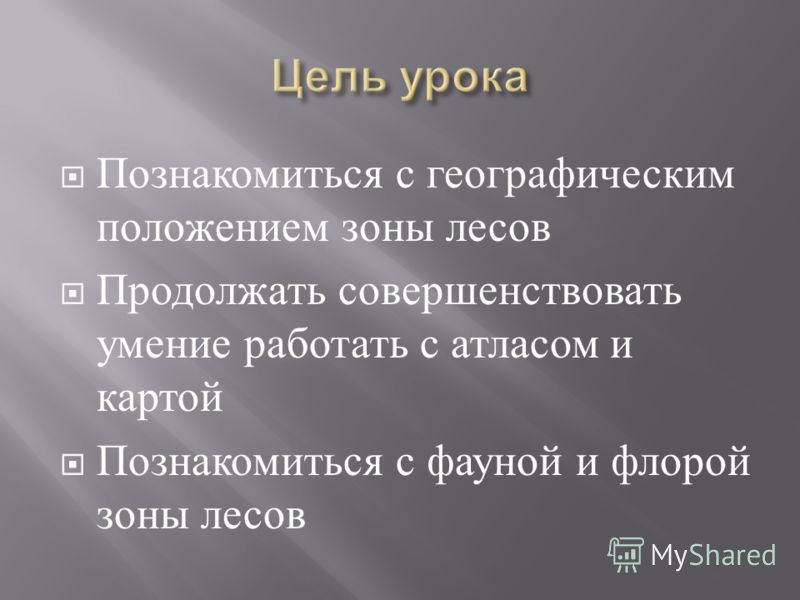 Цель урока

Познакомиться с географическим положением зоны лесов

Продолжать совершенствовать умение работать с атласом и картой

Познакомиться с фауной и флорой зоны лесов

MyShared